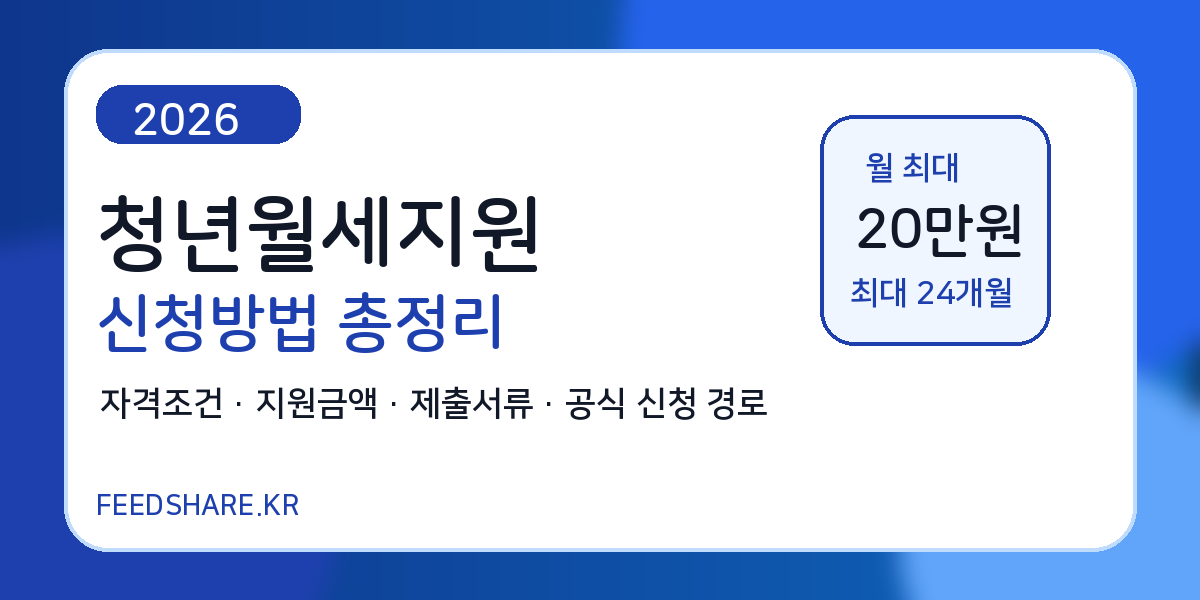 2026

청년월세지원

신청방법 총정리

자격조건 · 지원금액 · 제출서류 · 공식 신청 경로

FEEDSHARE.KR

월 최대

20만원

최대 24개월